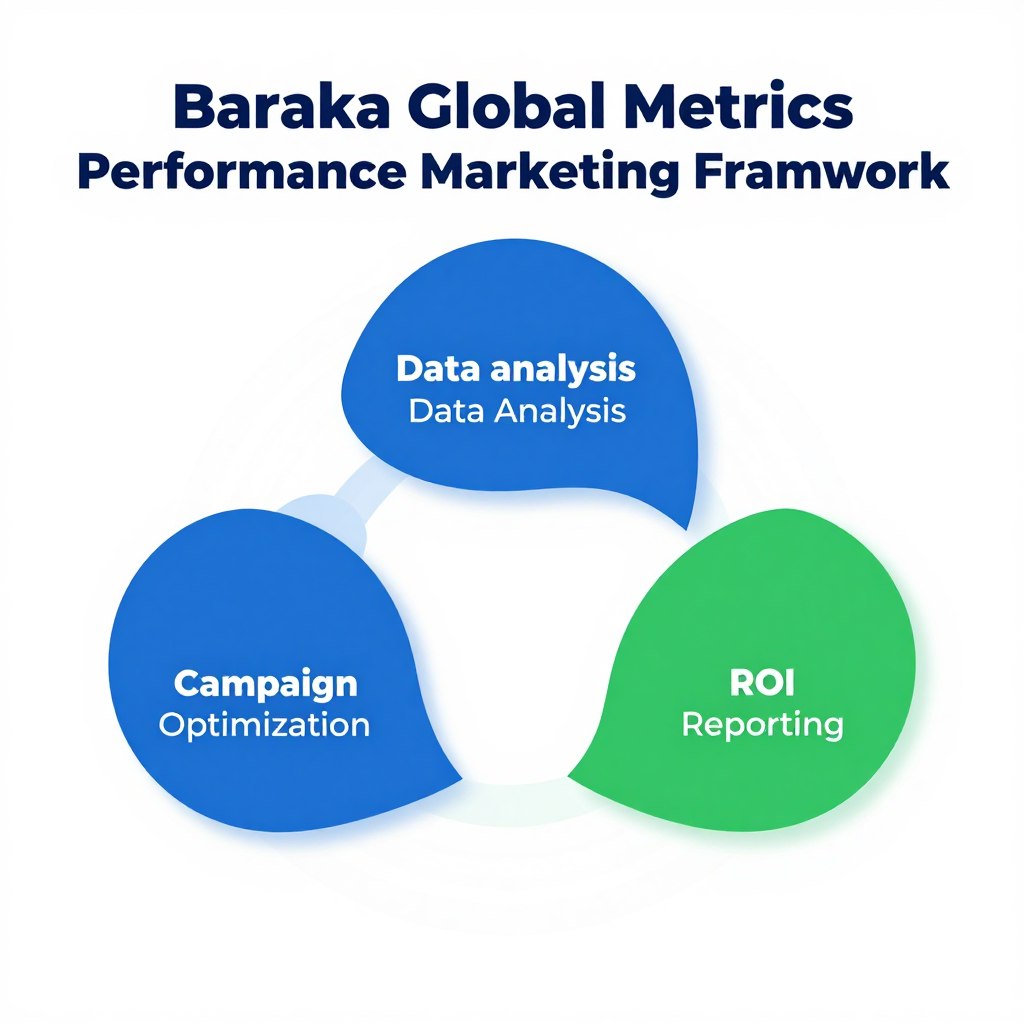 Baraka Global Metrics
Performance Marketing Framwork

Data analysis
Data Analysis

Campaign
Optimization

ROI
Reporting